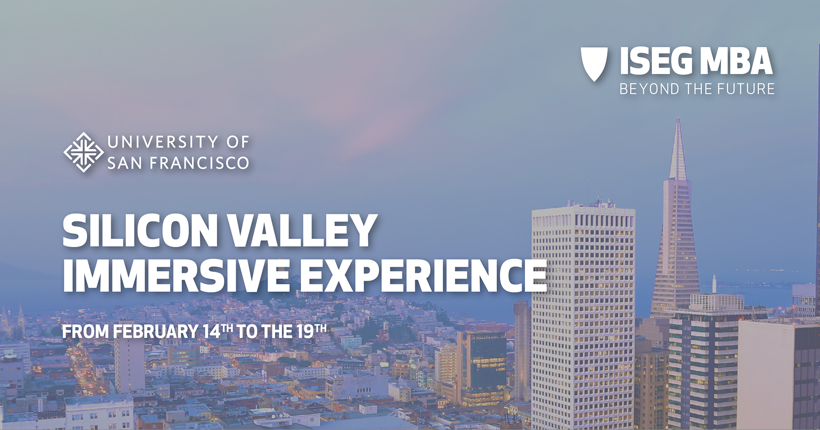 ISEG MBA
BEYOND THE FUTURE

UNIVERSITY OF SAN FRANCISCO

SILICON VALLEY IMMERSIVE EXPERIENCE

FROM FEBRUARY 14$^{TH}$ TO THE 19$^{TH}$